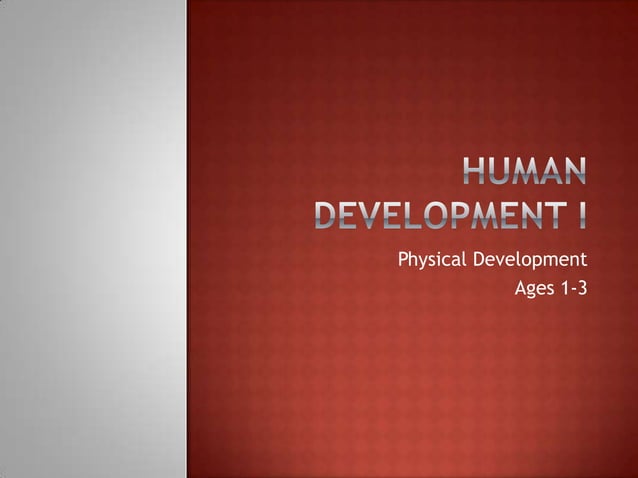 HUMAN DEVELOPMENT I

Physical Development
Ages 1-3